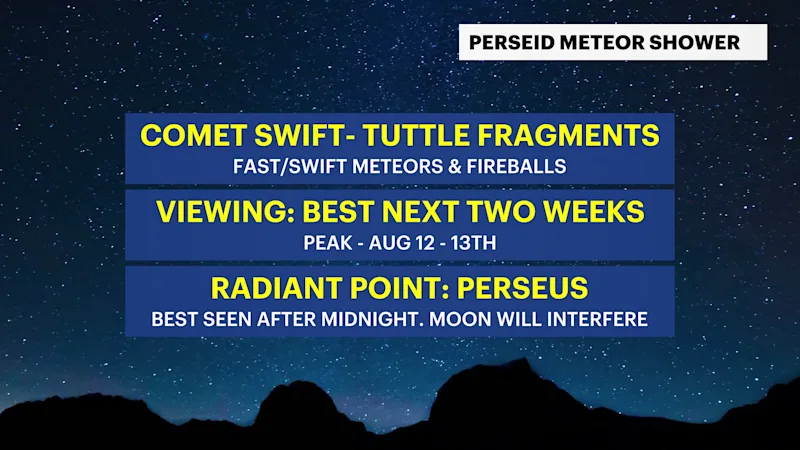 PERSEID METEOR SHOWER

COMET SWIFT- TUTTLE FRAGMENTS
FAST/SWIFT METEORS & FIREBALLS

VIEWING: BEST NEXT TWO WEEKS
PEAK - AUG 12 - 13TH

RADIANT POINT: PERSEUS
BEST SEEN AFTER MIDNIGHT. MOON WILL INTERFERE